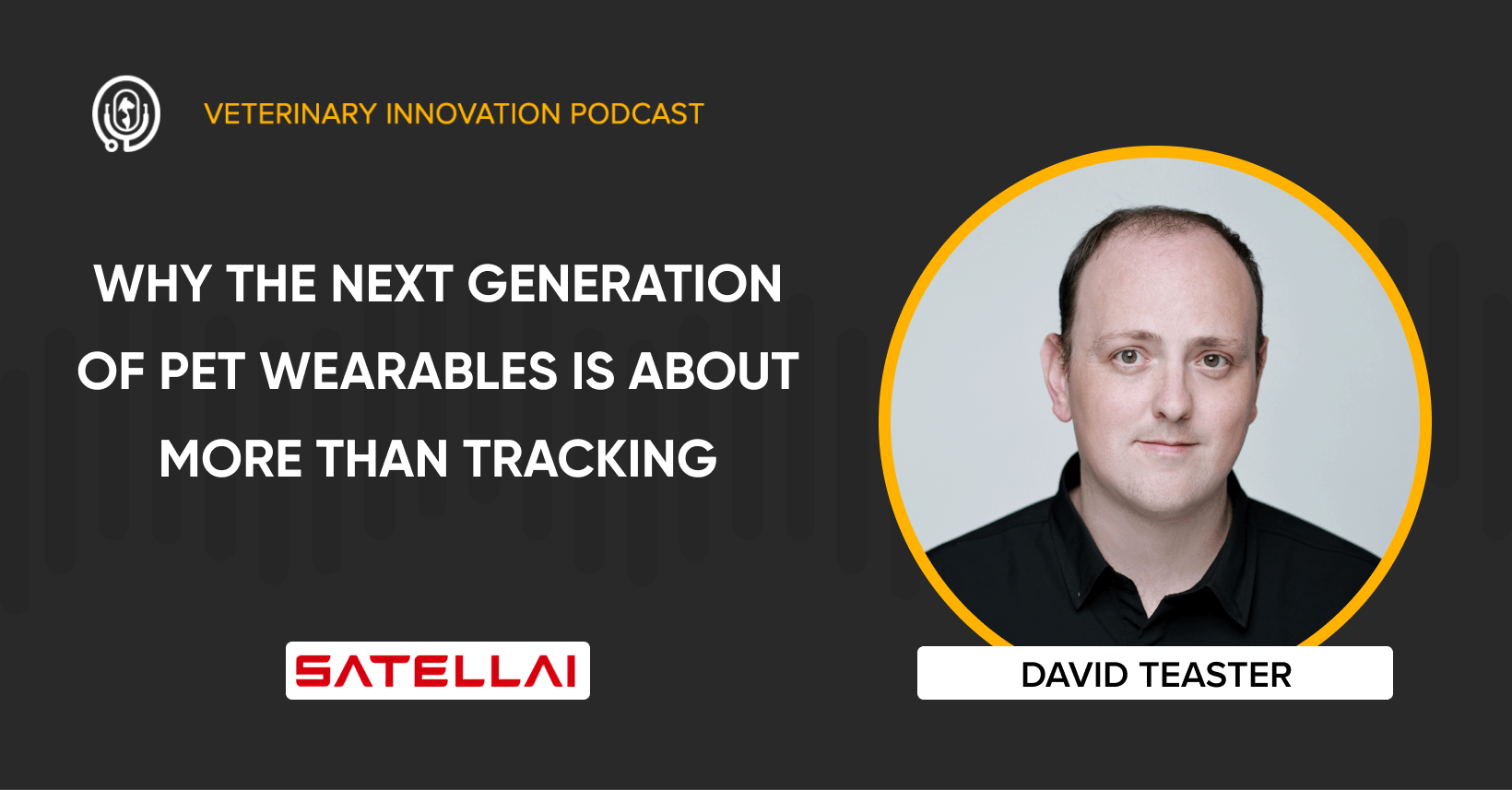 VETERINARY INNOVATION PODCAST

WHY THE NEXT GENERATION OF PET WEARABLES IS ABOUT MORE THAN TRACKING

SATELLAI

DAVID TEASTER